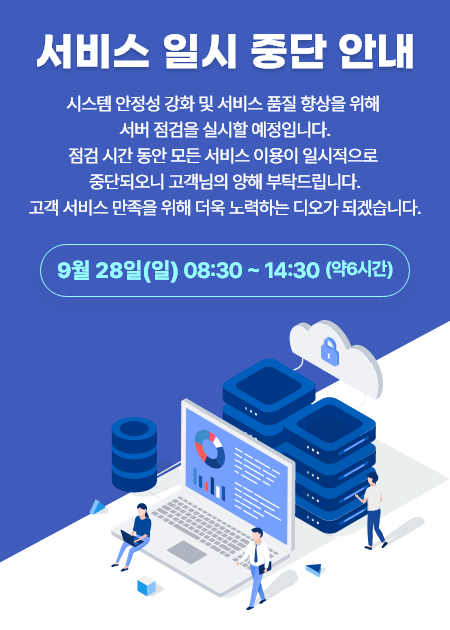 서비스 일시 중단 안내

시스템 안정성 강화 및 서비스 품질 향상을 위해
서버 점검을 실시할 예정입니다.
점검 시간 동안 모든 서비스 이용이 일시적으로
중단되오니 고객님의 양해 부탁드립니다.
고객 서비스 만족을 위해 더욱 노력하는 디오가 되겠습니다.

9월 28일(일) 08:30 ~ 14:30 (약6시간)